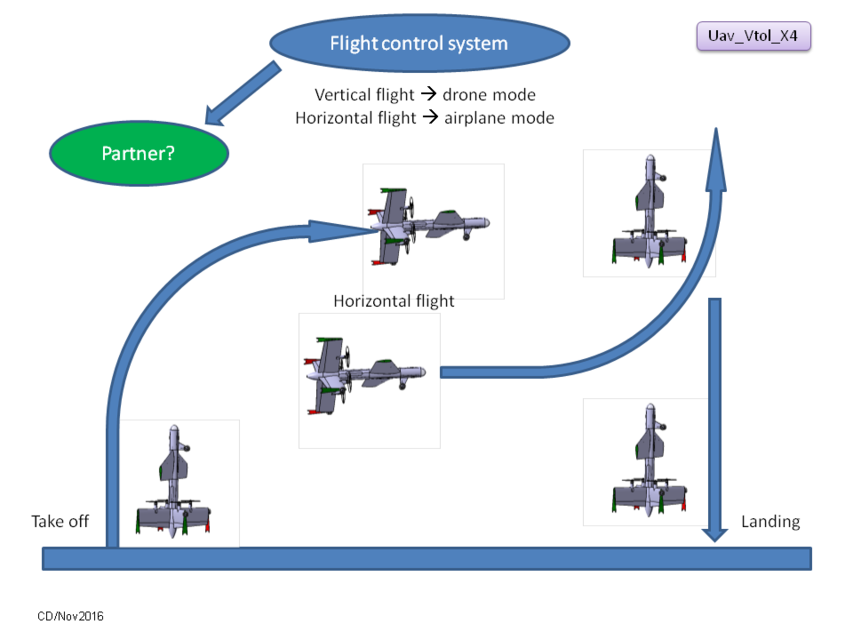 Flight control system

Uav_Vtol_X4

Vertical flight → drone mode
Horizontal flight → airplane mode

Partner?

Horizontal flight

Take off

Landing

CD/Nov2016